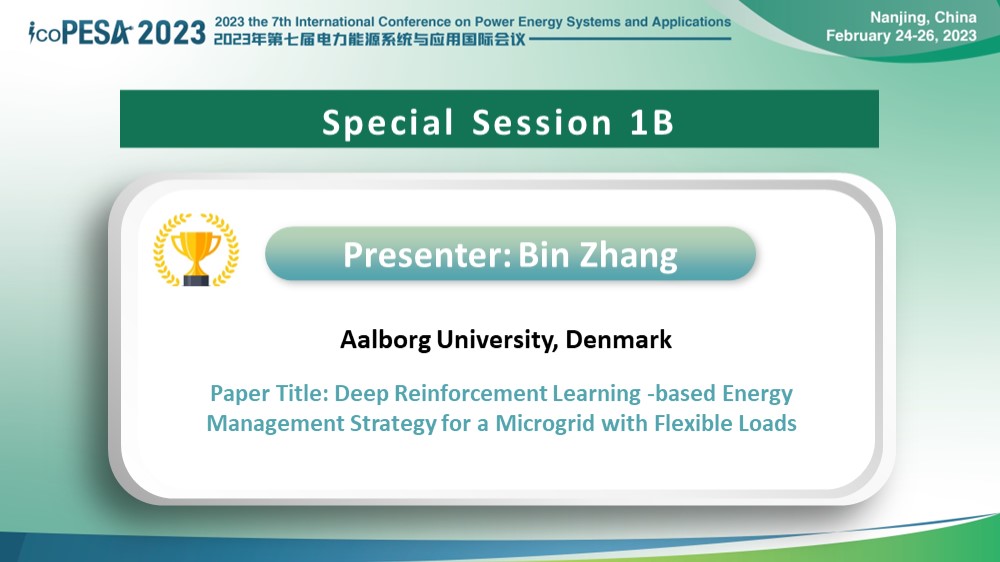 icoPESA 2023

2023 the 7th International Conference on Power Energy Systems and Applications
2023年第七届电力能源系统与应用国际会议

Nanjing, China
February 24-26, 2023

Special Session 1B

Presenter: Bin Zhang

Aalborg University, Denmark

Paper Title: Deep Reinforcement Learning -based Energy Management Strategy for a Microgrid with Flexible Loads